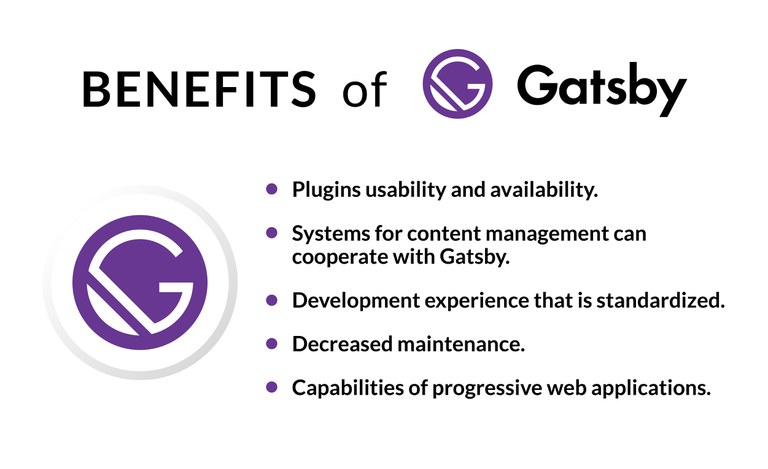 BENEFITS of Gatsby

- Plugins usability and availability.
- Systems for content management can cooperate with Gatsby.
- Development experience that is standardized.
- Decreased maintenance.
- Capabilities of progressive web applications.